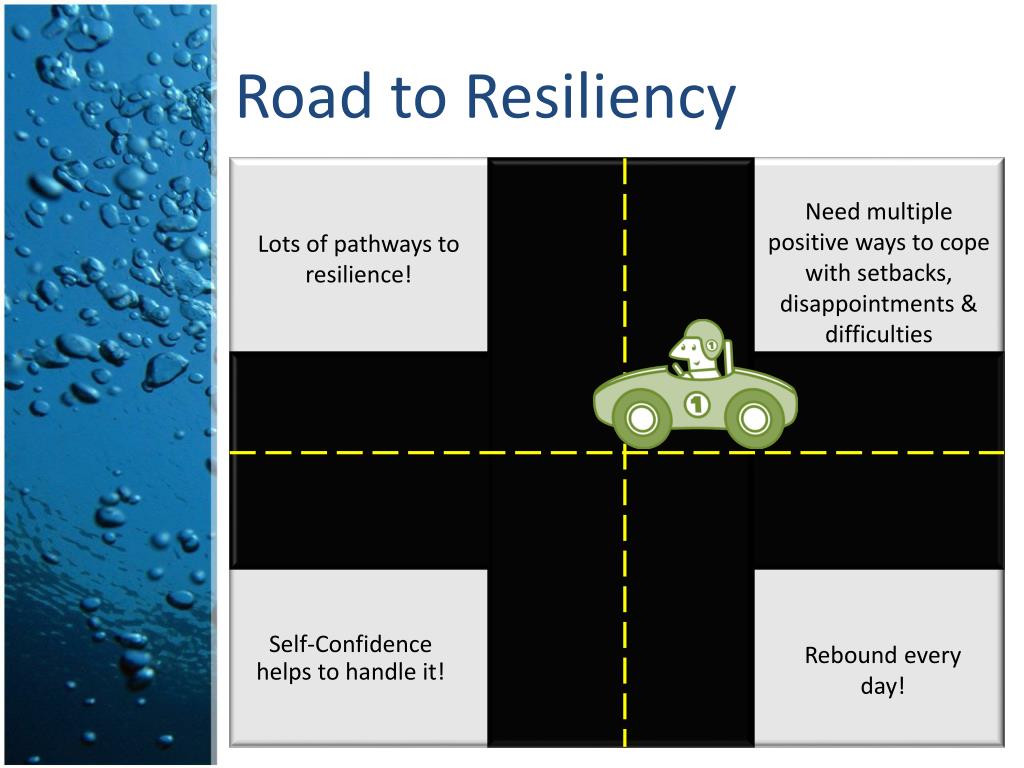 Road to Resiliency

Lots of pathways to resilience!

Need multiple positive ways to cope with setbacks, disappointments & difficulties

1

1

Self-Confidence helps to handle it!

Rebound every day!